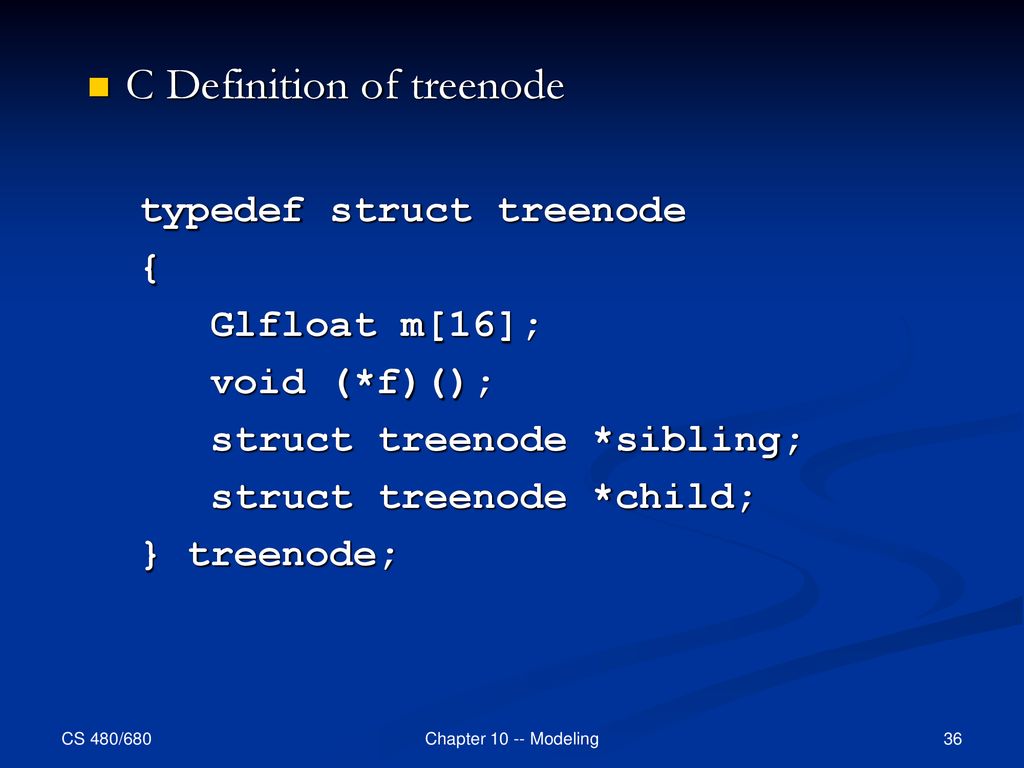 C Definition of treenode

typedef struct treenode
{
Glfloat m[16];
void (*f)();
struct treenode *sibling;
struct treenode *child;
} treenode;

CS 480/680

Chapter 10 -- Modeling

36